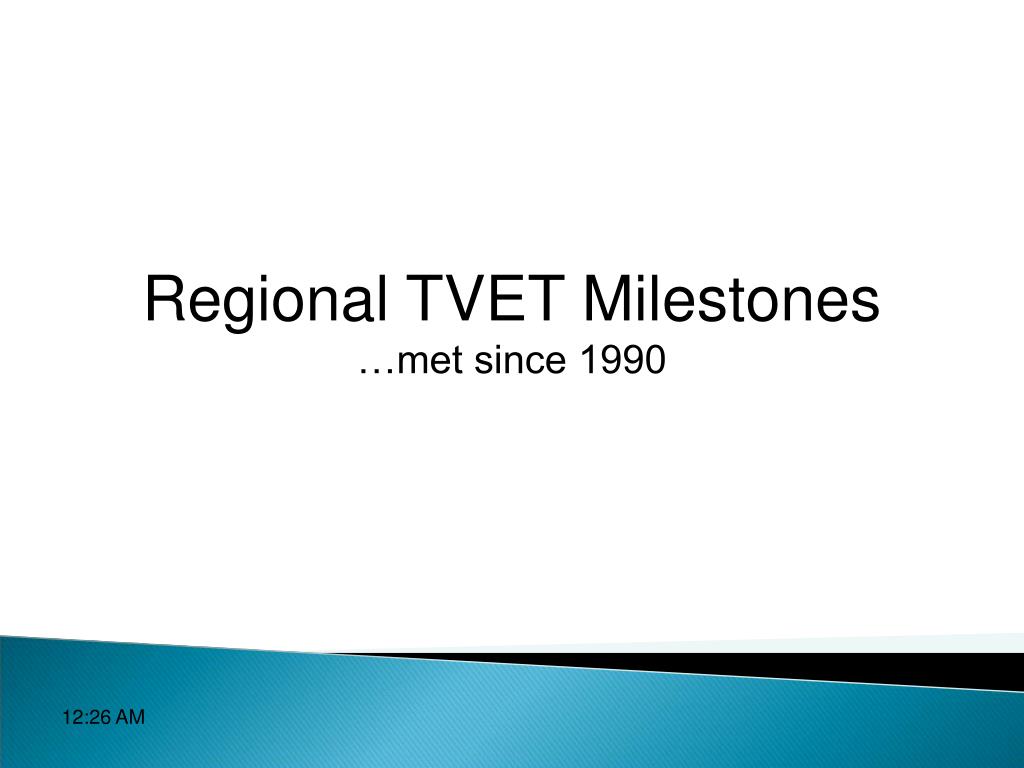 Regional TVET Milestones
…met since 1990

12:26 AM